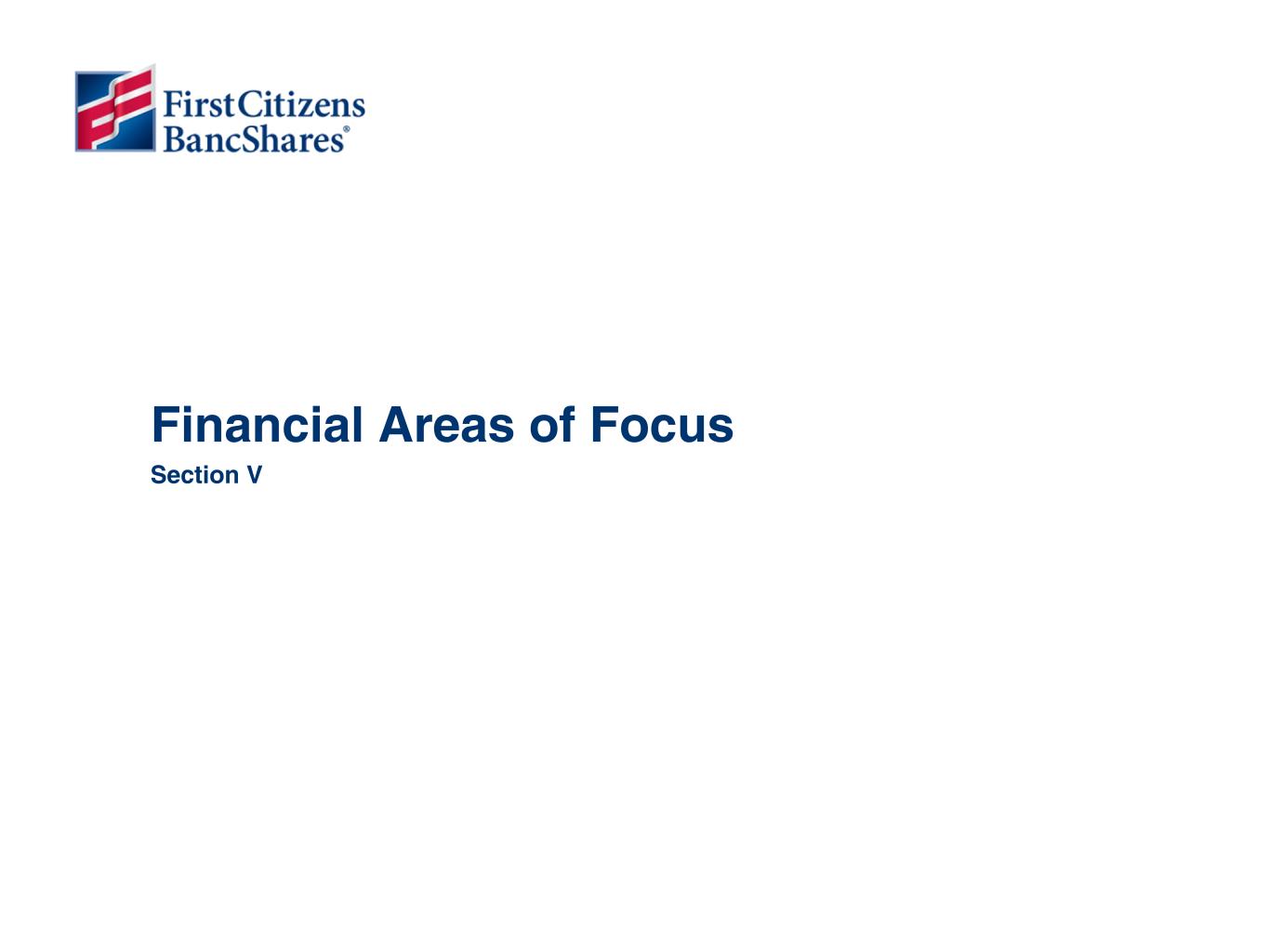 First Citizens
BancShares®

Financial Areas of Focus

Section V